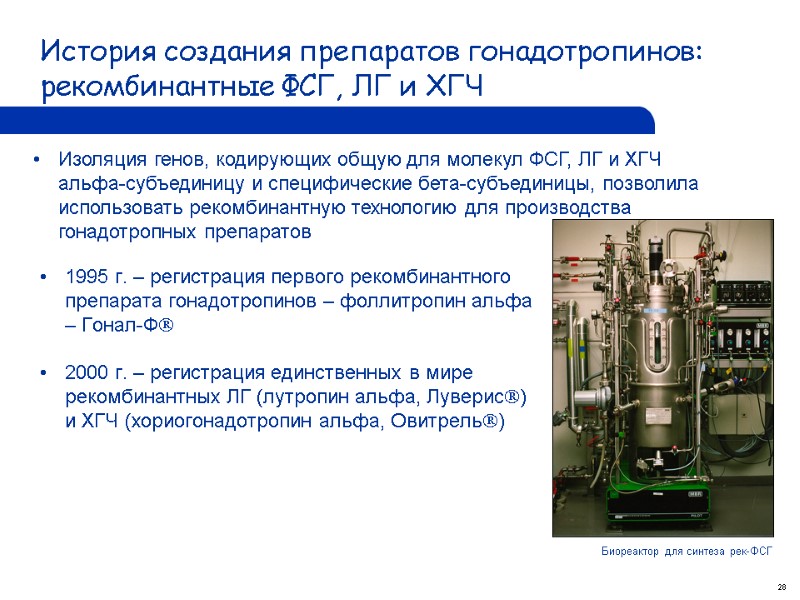 История создания препаратов гонадотропинов: рекомбинантные ФСГ, ЛГ и ХГЧ

• Изоляция генов, кодирующих общую для молекул ФСГ, ЛГ и ХГЧ альфа-субъединицу и специфические бета-субъединицы, позволила использовать рекомбинантную технологию для производства гонадотропных препаратов

• 1995 г. – регистрация первого рекомбинантного препарата гонадотропинов – фоллитропин альфа – Гонал-Ф®

• 2000 г. – регистрация единственных в мире рекомбинантных ЛГ (лутропин альфа, Луверис®) и ХГЧ (хориогонадотропин альфа, Овитрель®)

Биореактор для синтеза рек-ФСГ

28